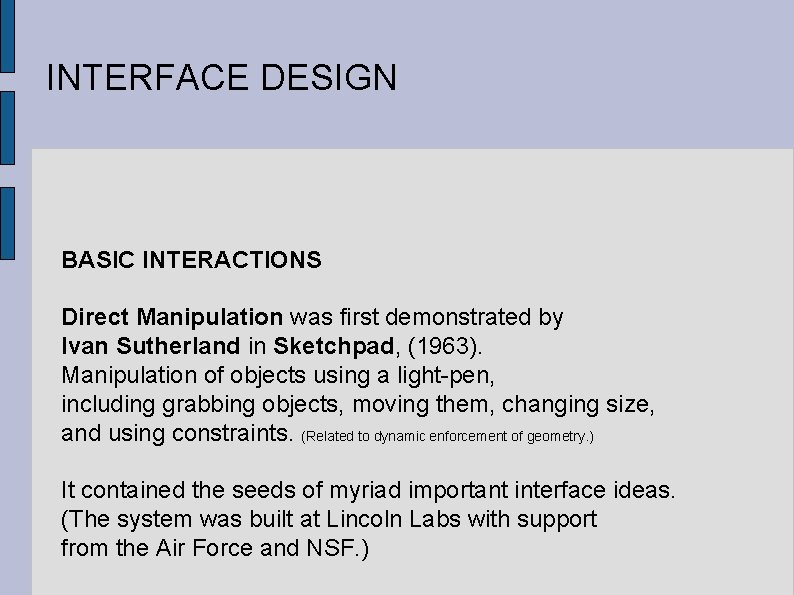 INTERFACE DESIGN

BASIC INTERACTIONS

Direct Manipulation was first demonstrated by Ivan Sutherland in Sketchpad, (1963). Manipulation of objects using a light-pen, including grabbing objects, moving them, changing size, and using constraints. (Related to dynamic enforcement of geometry.)

It contained the seeds of myriad important interface ideas. (The system was built at Lincoln Labs with support from the Air Force and NSF.)